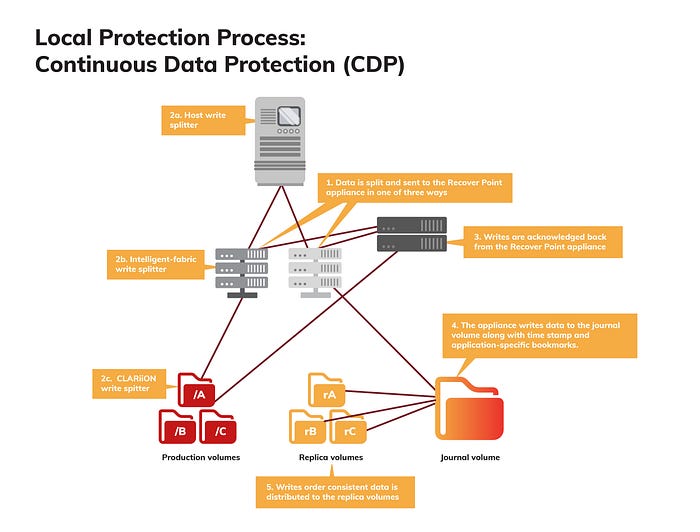 Local Protection Process:
Continuous Data Protection (CDP)

2a. Host write splitter

1. Data is split and sent to the Recover Point appliance in one of three ways

3. Writes are acknowledged back from the Recover Point appliance

2b. Intelligent-fabric write splitter

4. The appliance writes data to the journal volume along with time stamp and application-specific bookmarks.

2c. CLARiiON write spitter

/A

/B

/C

rA

rB

rC

Production volumes

Replica volumes

Journal volume

5. Writes order consistent data is distributed to the replica volumes